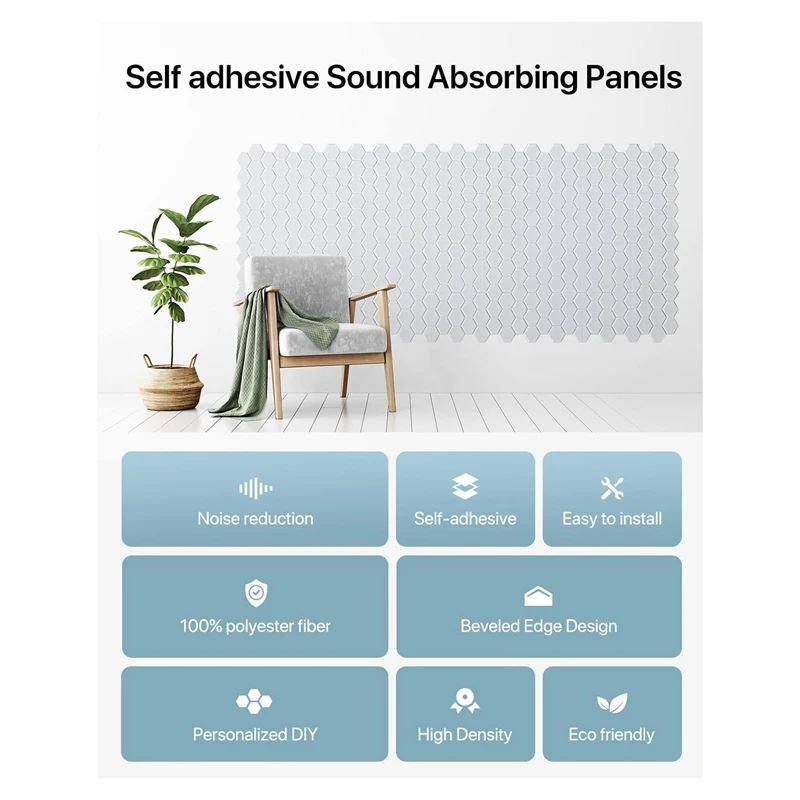 Self adhesive Sound Absorbing Panels

Noise reduction

Self-adhesive

Easy to install

100% polyester fiber

Beveled Edge Design

Personalized DIY

High Density

Eco friendly